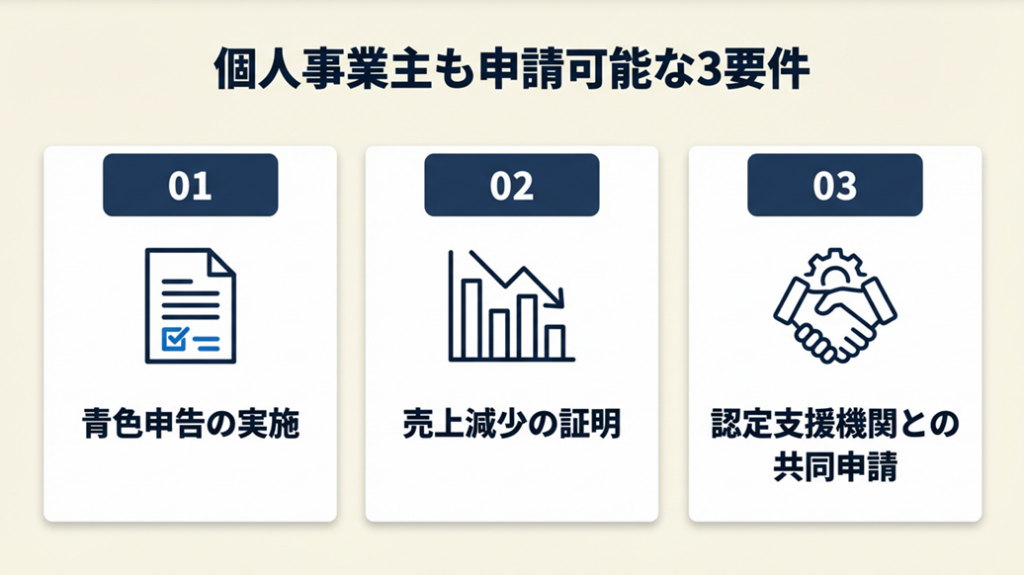 個人事業主も申請可能な3要件

01

青色申告の実施

02

売上減少の証明

03

認定支援機関との共同申請